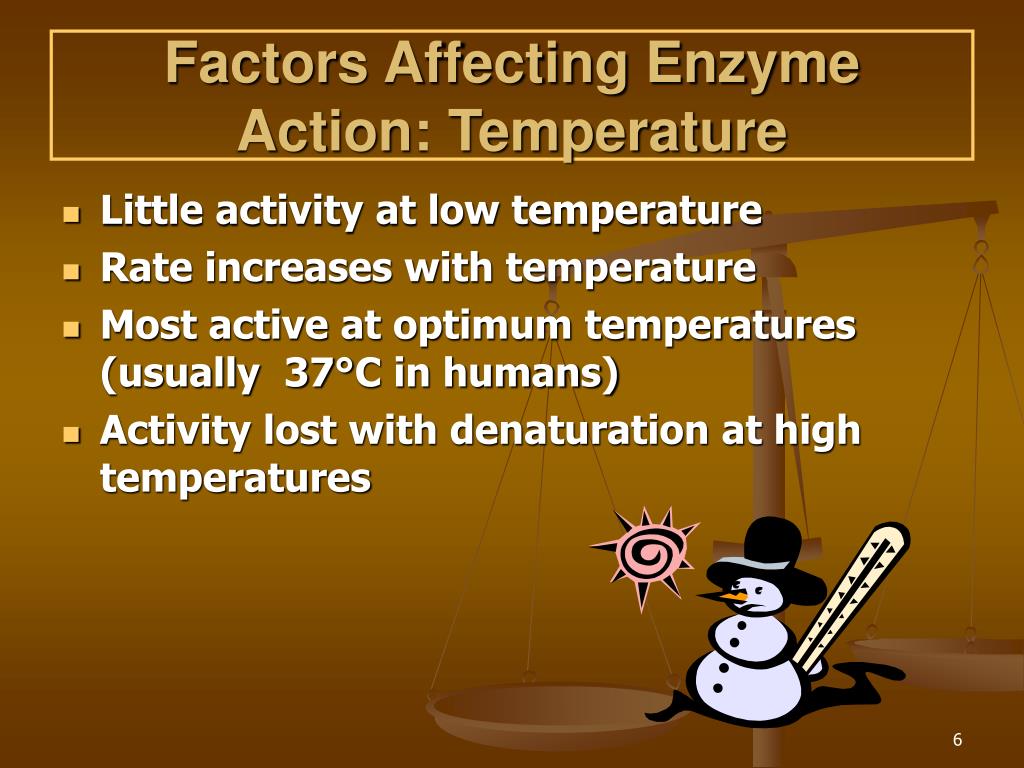 Factors Affecting Enzyme Action: Temperature

- Little activity at low temperature
- Rate increases with temperature
- Most active at optimum temperatures (usually 37°C in humans)
- Activity lost with denaturation at high temperatures

6